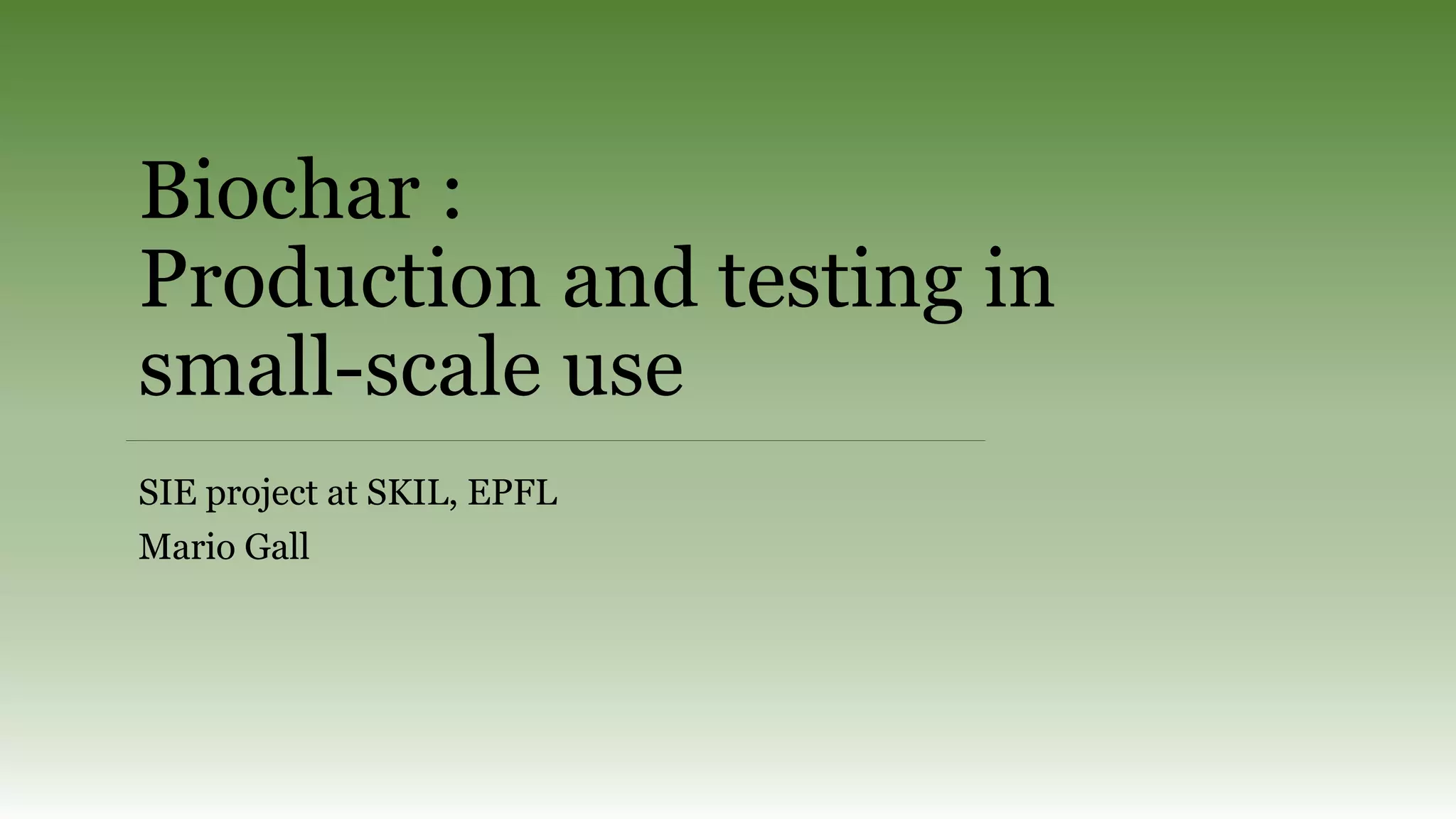 Biochar :
Production and testing in small-scale use

SIE project at SKIL, EPFL

Mario Gall